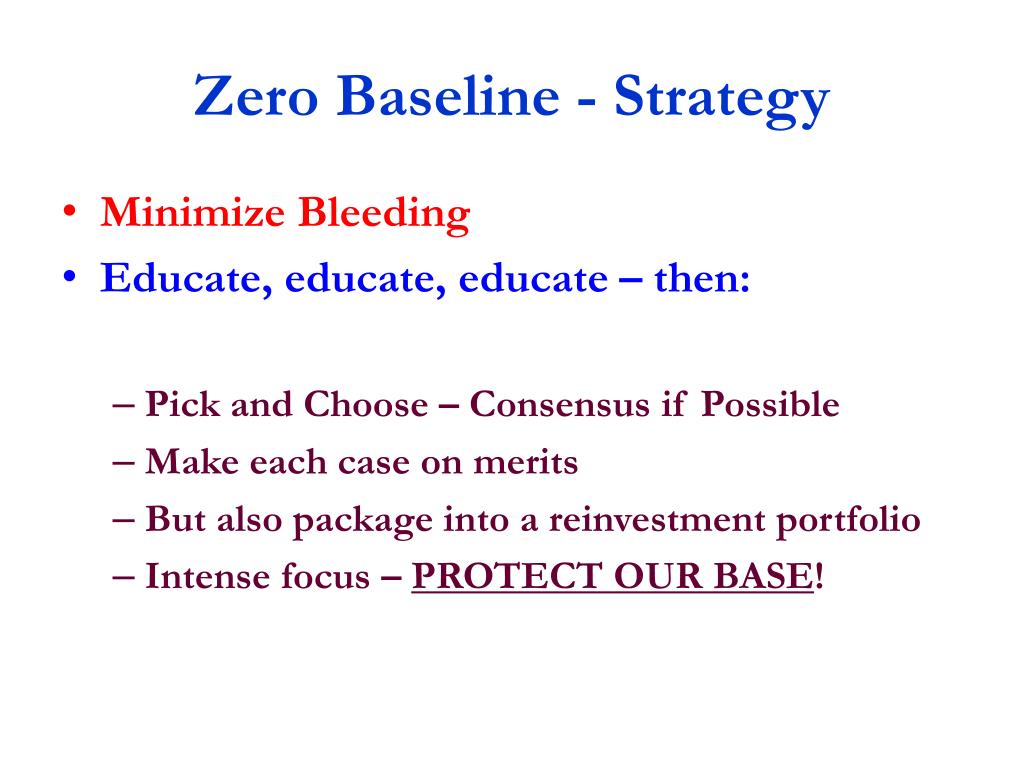 Zero Baseline - Strategy

• Minimize Bleeding
• Educate, educate, educate – then:

– Pick and Choose – Consensus if Possible
– Make each case on merits
– But also package into a reinvestment portfolio
– Intense focus – PROTECT OUR BASE!